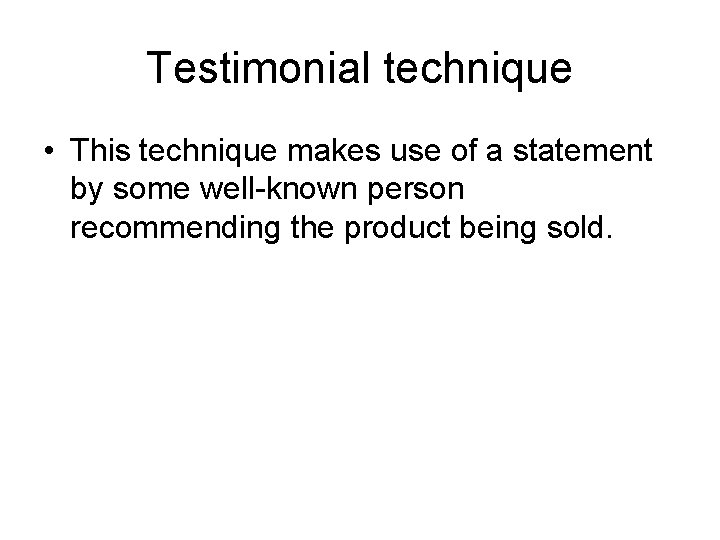 Testimonial technique

• This technique makes use of a statement by some well-known person recommending the product being sold.